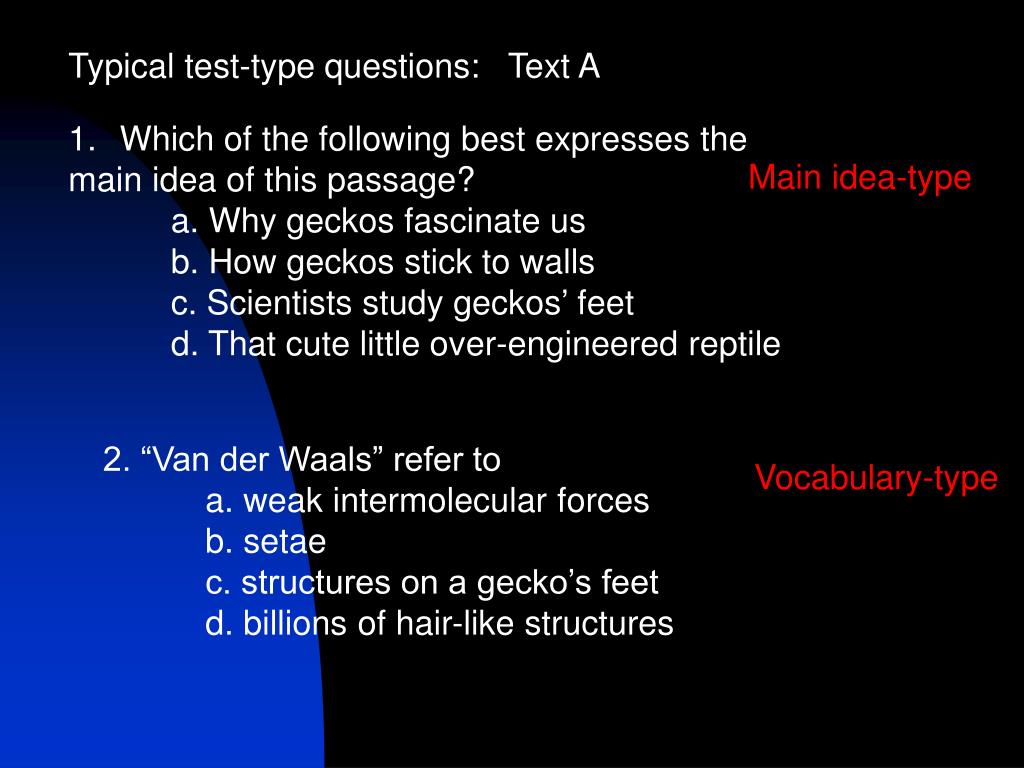 Typical test-type questions: Text A

1. Which of the following best expresses the main idea of this passage?
a. Why geckos fascinate us
b. How geckos stick to walls
c. Scientists study geckos’ feet
d. That cute little over-engineered reptile

Main idea-type

2. “Van der Waals” refer to
a. weak intermolecular forces
b. setae
c. structures on a gecko’s feet
d. billions of hair-like structures

Vocabulary-type